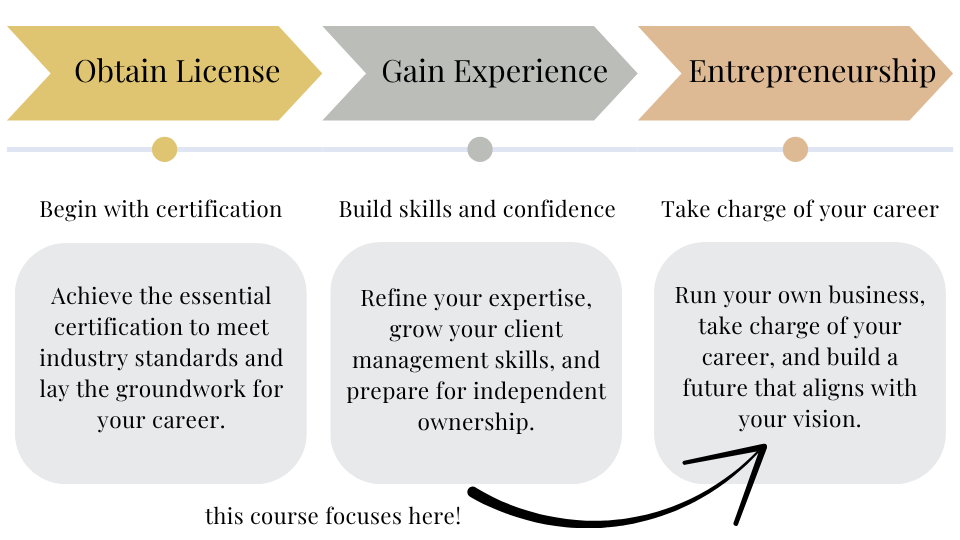 Obtain License

Begin with certification

Achieve the essential certification to meet industry standards and lay the groundwork for your career.

Gain Experience

Build skills and confidence

Refine your expertise, grow your client management skills, and prepare for independent ownership.

Entrepreneurship

Take charge of your career

Run your own business, take charge of your career, and build a future that aligns with your vision.

this course focuses here!